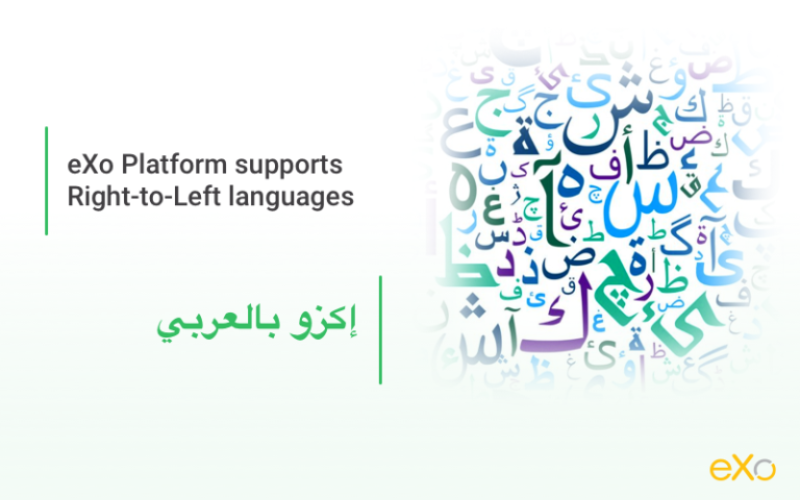 eXo Platform supports Right-to-Left languages

إكزو بالعربي

eXo